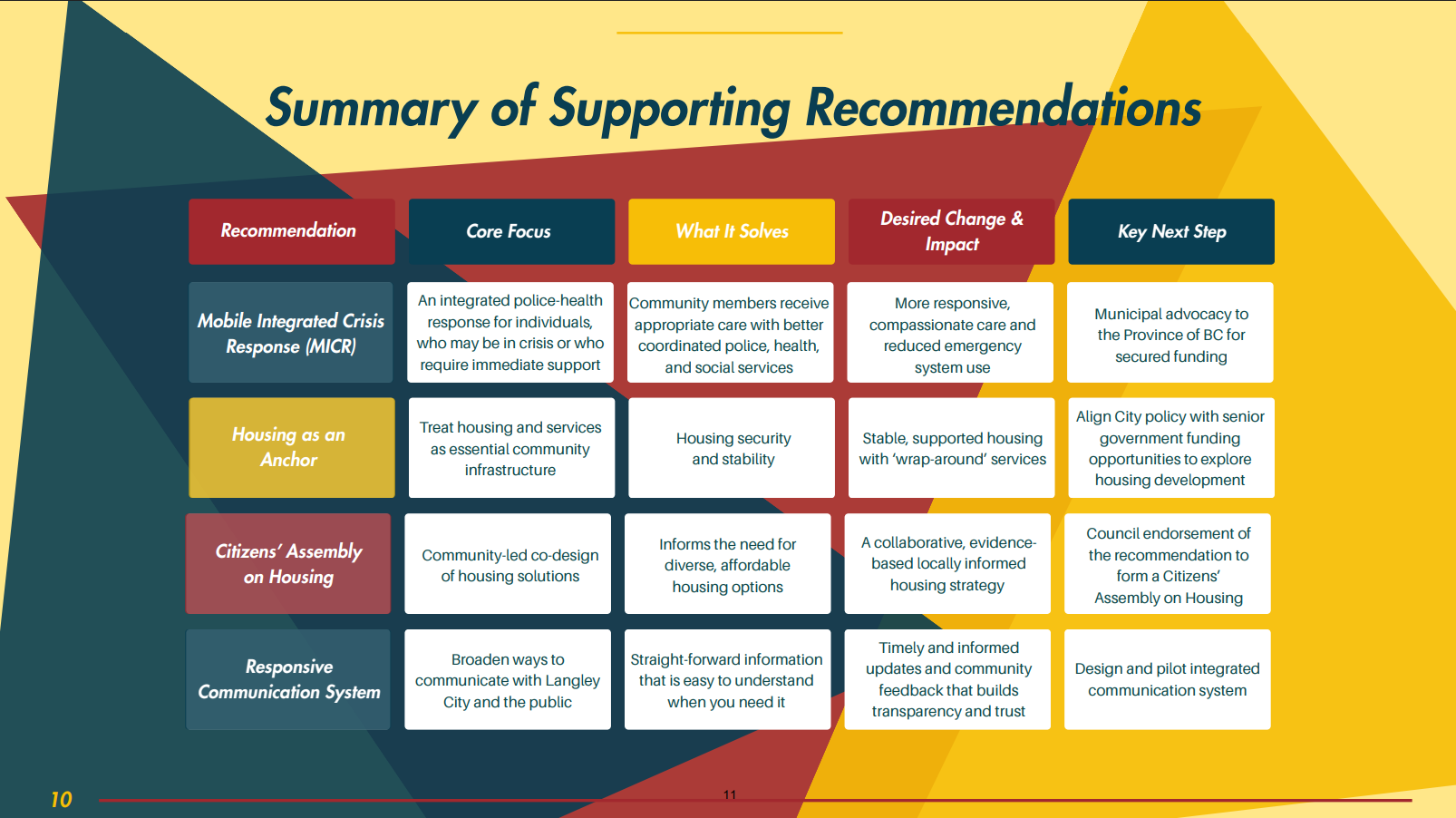 Summary of Supporting Recommendations

| Recommendation | Core Focus | What It Solves | Desired Change & Impact | Key Next Step |
|---|---|---|---|---|
| Mobile Integrated Crisis Response (MICR) | An integrated police-health response for individuals, who may be in crisis or who require immediate support | Community members receive appropriate care with better coordinated police, health, and social services | More responsive, compassionate care and reduced emergency system use | Municipal advocacy to the Province of BC for secured funding |
| Housing as an Anchor | Treat housing and services as essential community infrastructure | Housing security and stability | Stable, supported housing with 'wrap-around' services | Align City policy with senior government funding opportunities to explore housing development |
| Citizens' Assembly on Housing | Community-led co-design of housing solutions | Informs the need for diverse, affordable housing options | A collaborative, evidence-based locally informed housing strategy | Council endorsement of the recommendation to form a Citizens' Assembly on Housing |
| Responsive Communication System | Broaden ways to communicate with Langley City and the public | Straight-forward information that is easy to understand when you need it | Timely and informed updates and community feedback that builds transparency and trust | Design and pilot integrated communication system |

10

11